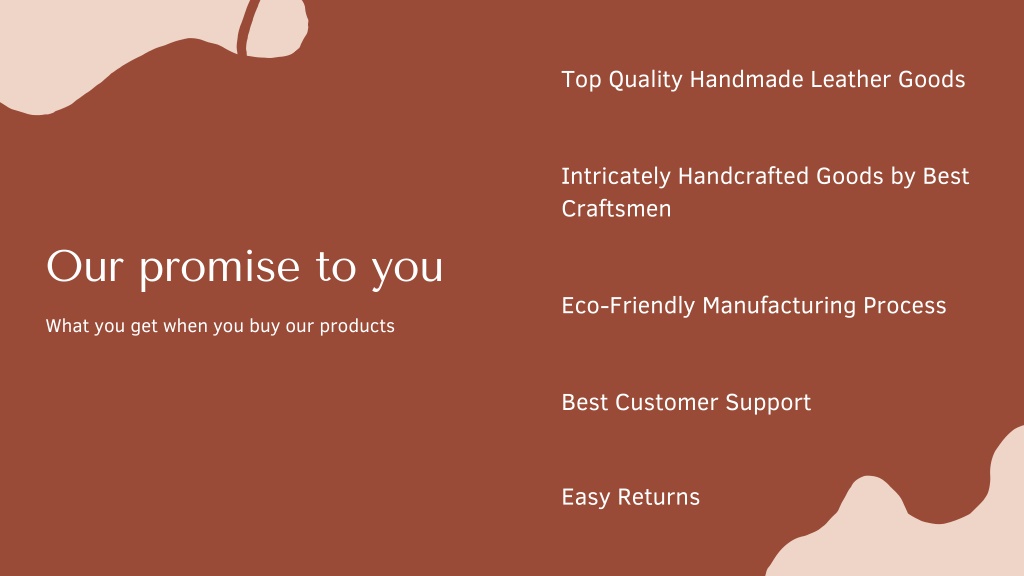 Our promise to you

What you get when you buy our products

Top Quality Handmade Leather Goods

Intricately Handcrafted Goods by Best Craftsmen

Eco-Friendly Manufacturing Process

Best Customer Support

Easy Returns